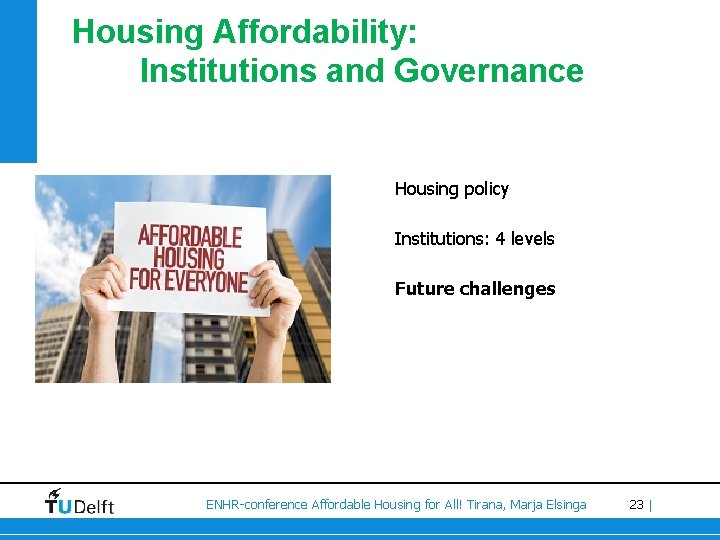 Housing Affordability:
Institutions and Governance

AFFORDABLE HOUSING FOR EVERYONE

Housing policy

Institutions: 4 levels

Future challenges

TUDelft

ENHR-conference Affordable Housing for All! Tirana, Marja Elsinga

23 |